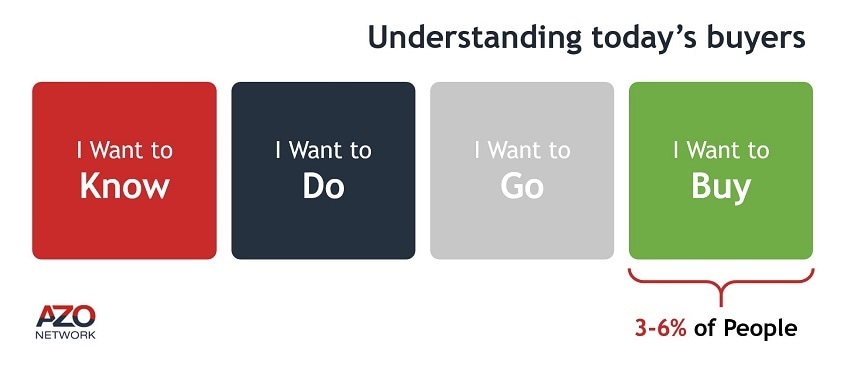 Understanding today's buyers

I Want to
Know

I Want to
Do

I Want to
Go

I Want to
Buy

AZO
NETWORK

3-6% of People